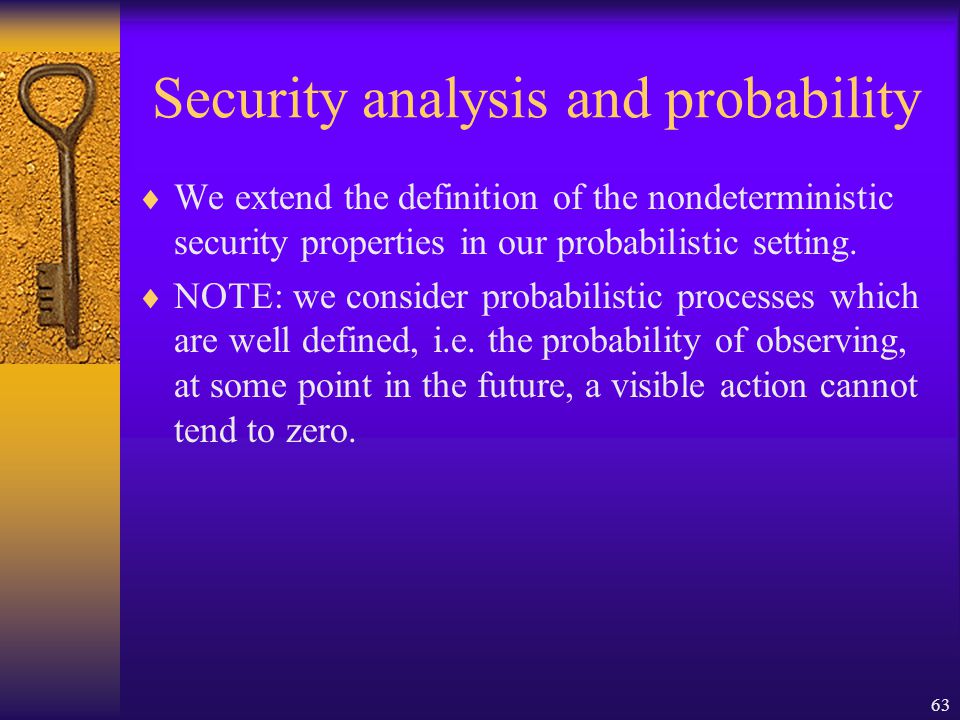 Security analysis and probability

♦ We extend the definition of the nondeterministic security properties in our probabilistic setting.

♦ NOTE: we consider probabilistic processes which are well defined, i.e. the probability of observing, at some point in the future, a visible action cannot tend to zero.

63